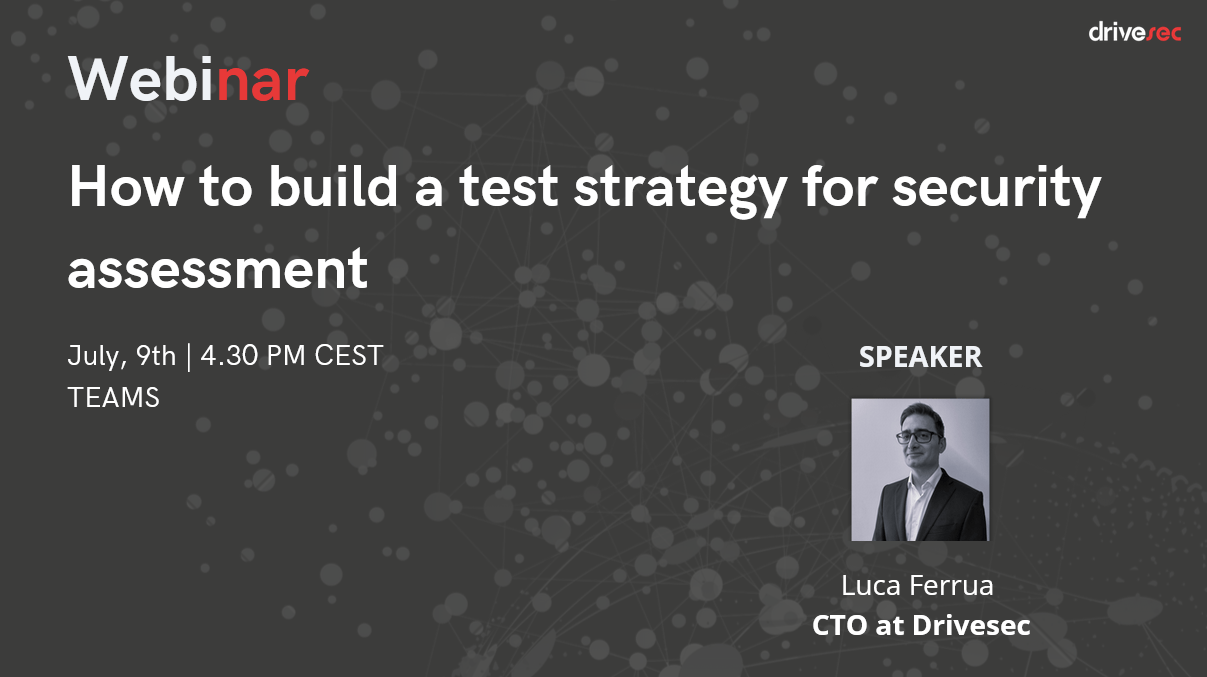 drivesec

Webinar

How to build a test strategy for security assessment

July, 9th | 4.30 PM CEST
TEAMS

SPEAKER

Luca Ferrua
CTO at Drivesec